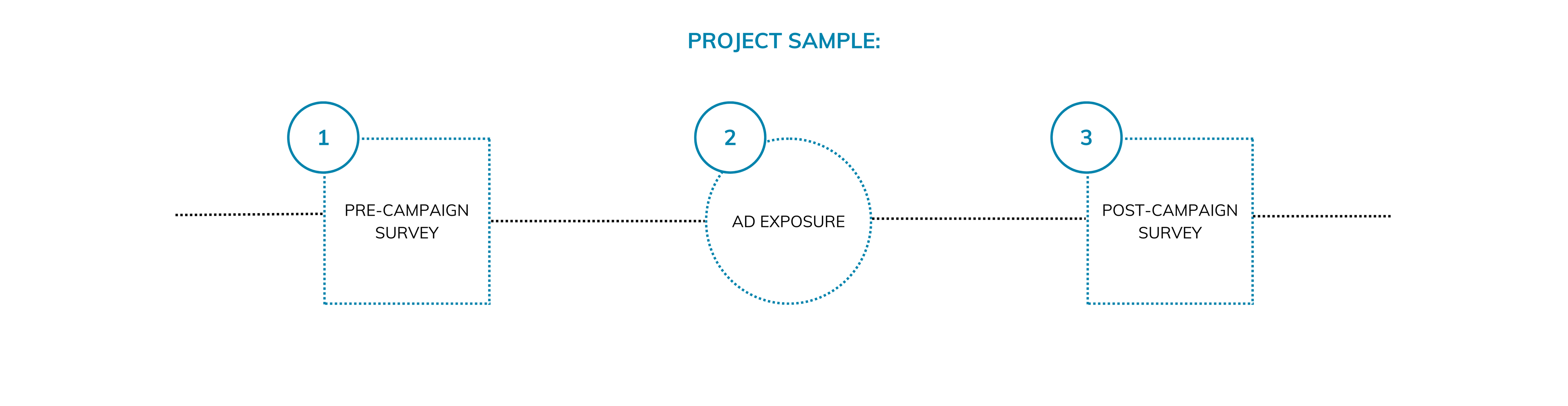 PROJECT SAMPLE:

1

PRE-CAMPAIGN SURVEY

2

AD EXPOSURE

3

POST-CAMPAIGN SURVEY